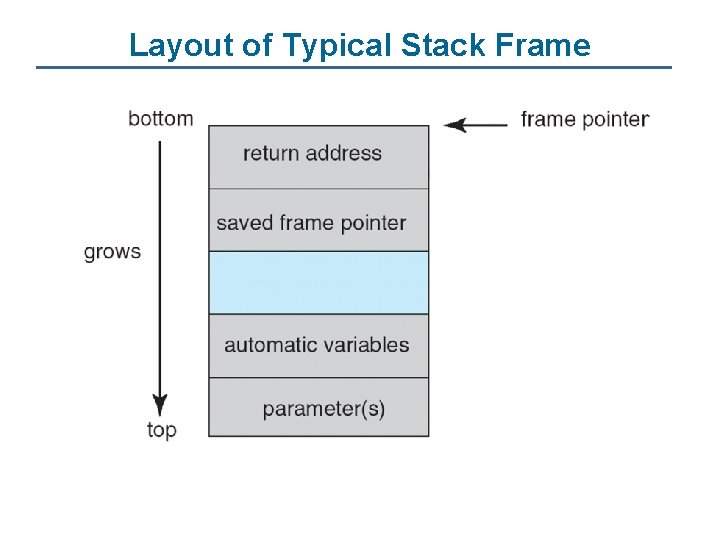 Layout of Typical Stack Frame

bottom

frame pointer

return address

saved frame pointer

grows

automatic variables

parameter(s)

top